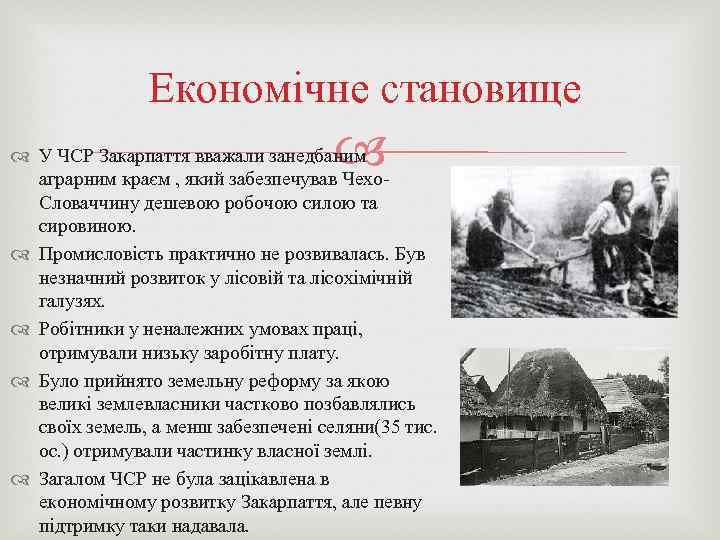 Економічне становище

У ЧСР Закарпаття вважали занедбаним аграрним краєм , який забезпечував Чехо-Словаччину дешевою робочою силою та сировиною.

Промисловість практично не розвивалась. Був незначний розвиток у лісовій та лісохімічній галузях.

Робітники у неналежних умовах праці, отримували низьку заробітну плату.

Було прийнято земельну реформу за якою великі землевласники частково позбавлялись своїх земель, а менш забезпечені селяни(35 тис. ос.) отримували частинку власної землі.

Загалом ЧСР не була зацікавлена в економічному розвитку Закарпаття, але певну підтримку таки надавала.